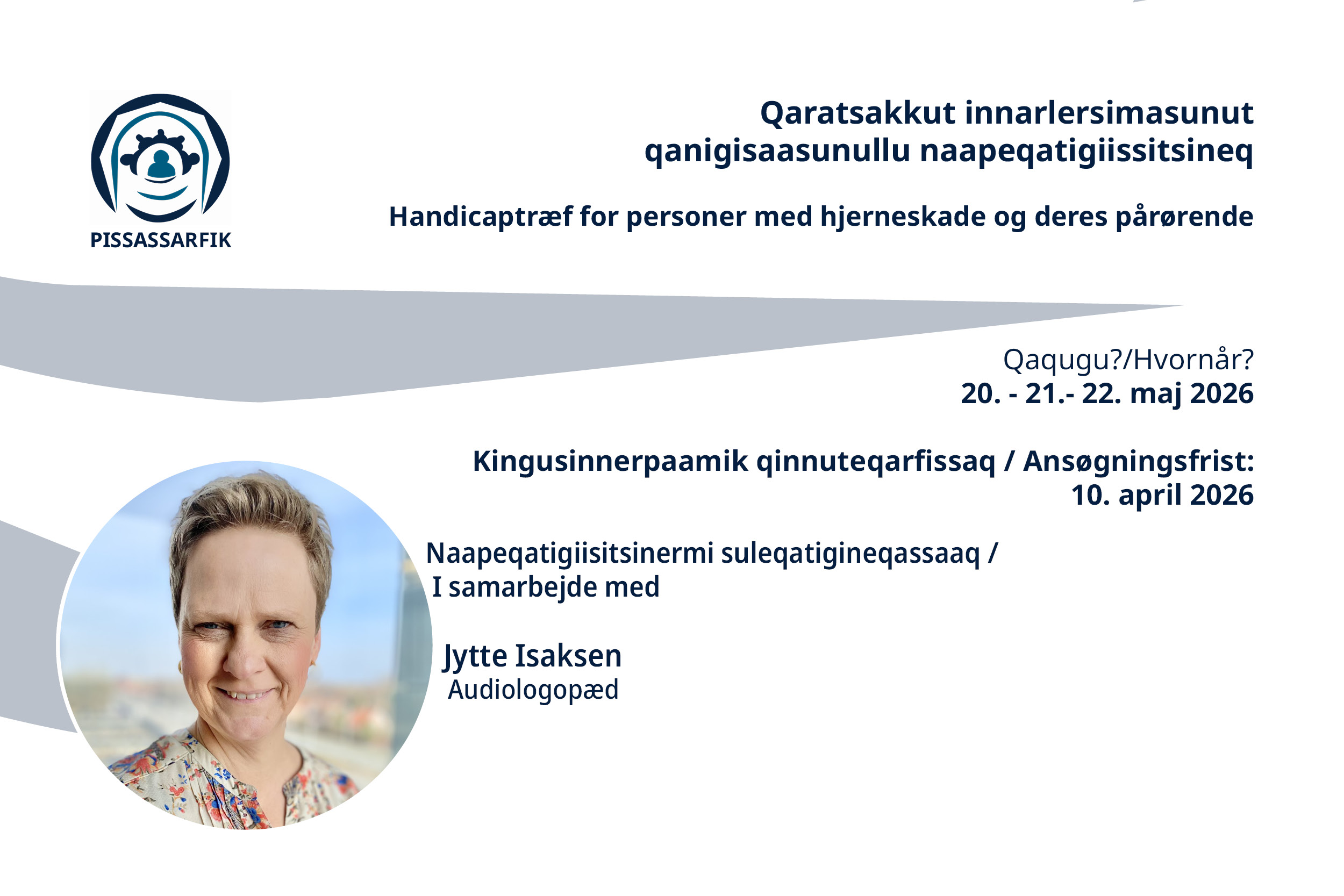 PISSASSARFIK

Qaratsakkut innarlersimasunut qanigisaasunullu naapeqatigiissitsineq

Handicaptræf for personer med hjerneskade og deres pårørende

Qaqugu?/Hvornår?
20. - 21.- 22. maj 2026

Kingusinnerpaamik qinnuteqarfissaq / Ansøgningsfrist: 10. april 2026

Naapeqatigiisitsinermi suleqatigineqassaaq / I samarbejde med

Jytte Isaksen
Audiologopæd